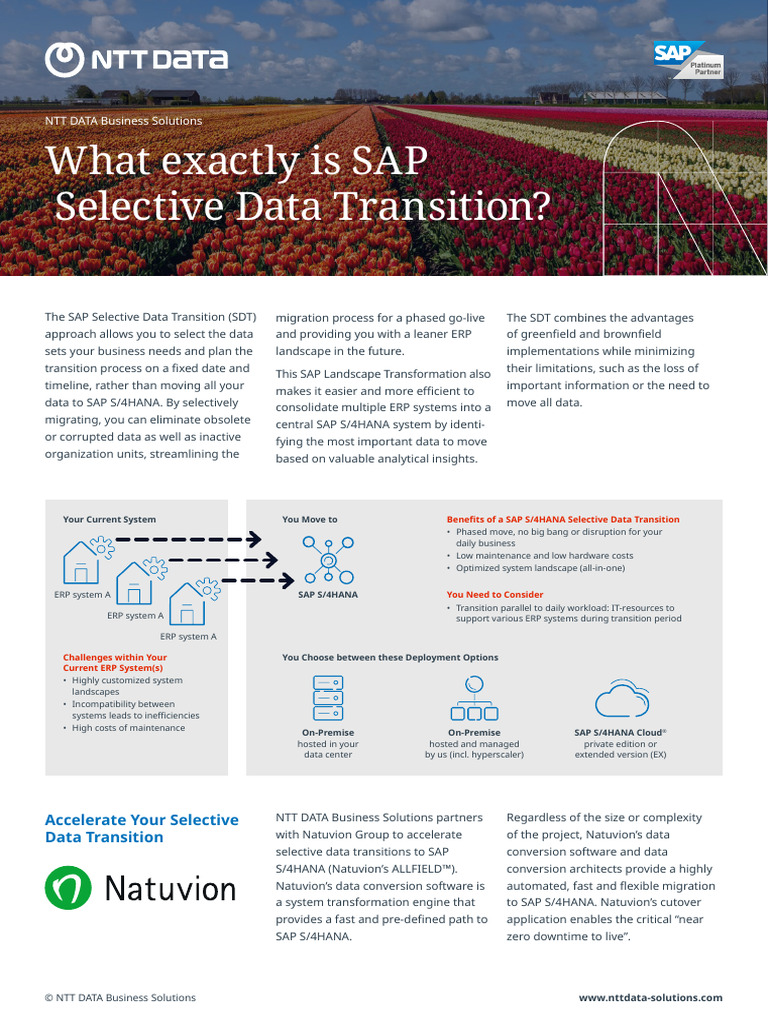 NTT DATA

SAP Platinum Partner

NTT DATA Business Solutions

What exactly is SAP Selective Data Transition?

The SAP Selective Data Transition (SDT) approach allows you to select the data sets your business needs and plan the transition process on a fixed date and timeline, rather than moving all your data to SAP S/4HANA. By selectively migrating, you can eliminate obsolete or corrupted data as well as inactive organization units, streamlining the migration process for a phased go-live and providing you with a leaner ERP landscape in the future.

This SAP Landscape Transformation also makes it easier and more efficient to consolidate multiple ERP systems into a central SAP S/4HANA system by identifying the most important data to move based on valuable analytical insights.

The SDT combines the advantages of greenfield and brownfield implementations while minimizing their limitations, such as the loss of important information or the need to move all data.

Your Current System

ERP system A

ERP system A

ERP system A

Challenges within Your Current ERP System(s)
• Highly customized system landscapes
• Incompatibility between systems leads to inefficiencies
• High costs of maintenance

You Move to

SAP S/4HANA

Benefits of a SAP S/4HANA Selective Data Transition
• Phased move, no big bang or disruption for your daily business
• Low maintenance and low hardware costs
• Optimized system landscape (all-in-one)

You Need to Consider
• Transition parallel to daily workload: IT-resources to support various ERP systems during transition period

You Choose between these Deployment Options

On-Premise
hosted in your data center

On-Premise
hosted and managed by us (incl. hyperscaler)

SAP S/4HANA Cloud®
private edition or extended version (EX)

Accelerate Your Selective Data Transition

Natuvion

NTT DATA Business Solutions partners with Natuvion Group to accelerate selective data transitions to SAP S/4HANA (Natuvion's ALLFIELD™). Natuvion's data conversion software is a system transformation engine that provides a fast and pre-defined path to SAP S/4HANA.

Regardless of the size or complexity of the project, Natuvion's data conversion software and data conversion architects provide a highly automated, fast and flexible migration to SAP S/4HANA. Natuvion's cutover application enables the critical "near zero downtime to live".

© NTT DATA Business Solutions

www.nttdata-solutions.com